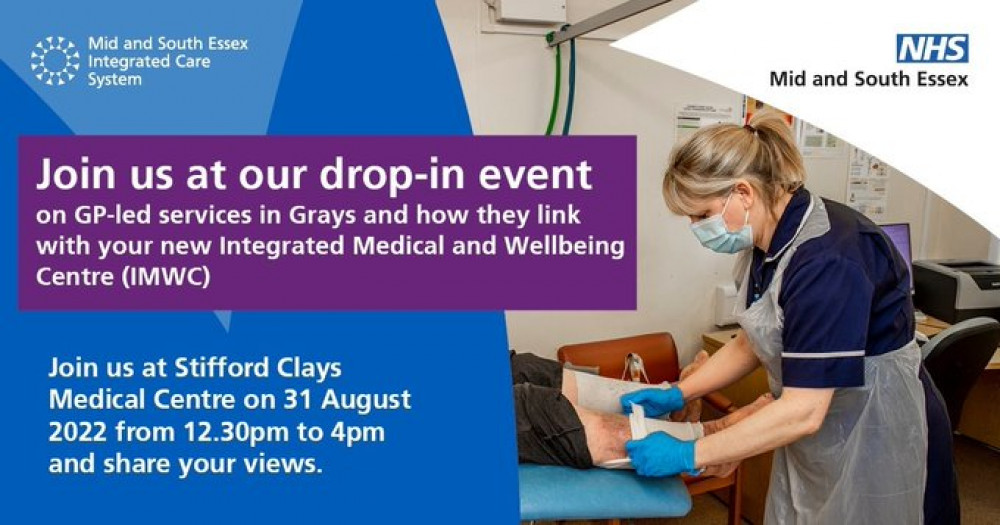 Mid and South Essex Integrated Care System

NHS
Mid and South Essex

Join us at our drop-in event
on GP-led services in Grays and how they link with your new Integrated Medical and Wellbeing Centre (IMWC)

Join us at Stifford Clays Medical Centre on 31 August 2022 from 12.30pm to 4pm and share your views.